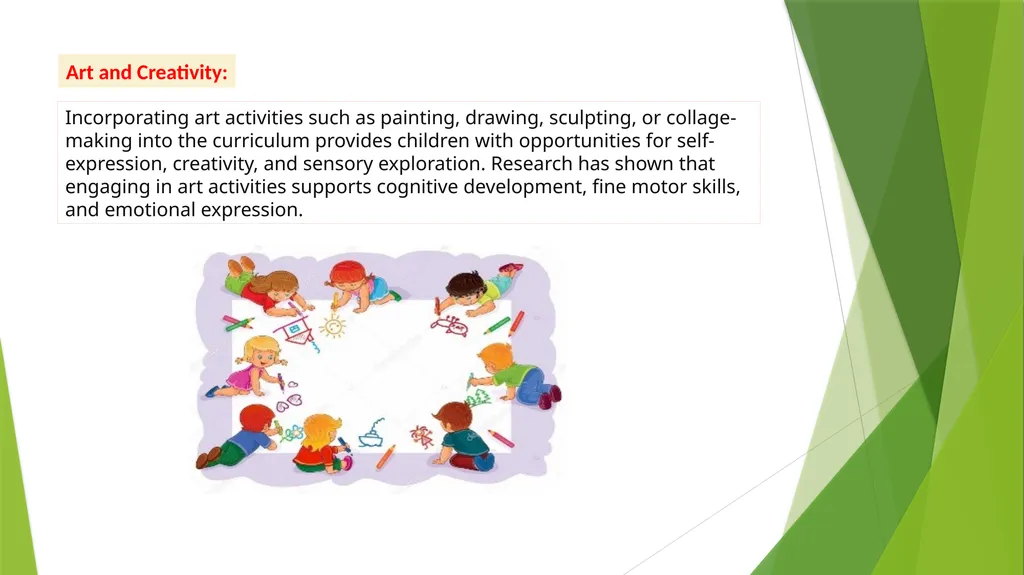 Art and Creativity:

Incorporating art activities such as painting, drawing, sculpting, or collage-making into the curriculum provides children with opportunities for self-expression, creativity, and sensory exploration. Research has shown that engaging in art activities supports cognitive development, fine motor skills, and emotional expression.